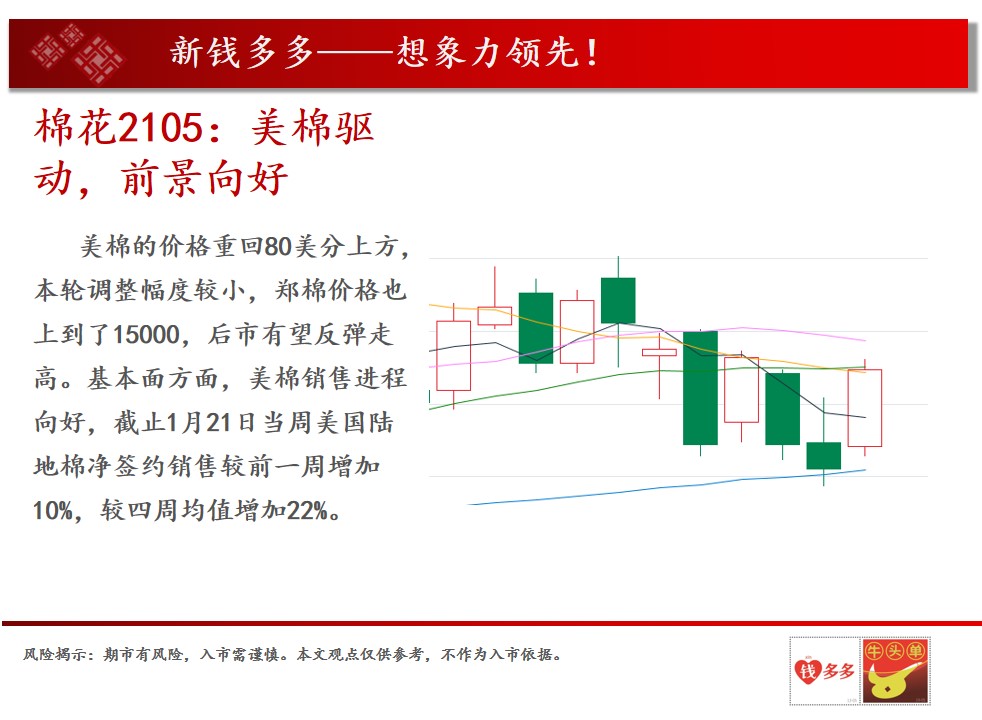 新钱多多——想象力领先！

棉花2105：美棉驱动，前景向好

美棉的价格重回80美分上方，本轮调整幅度较小，郑棉价格也上到了15000，后市有望反弹走高。基本面方面，美棉销售进程向好，截止1月21日当周美国陆地棉净签约销售较前一周增加10%，较四周均值增加22%。

风险揭示：期市有风险，入市需谨慎。本文观点仅供参考，不作为入市依据。

钱多多

牛头单